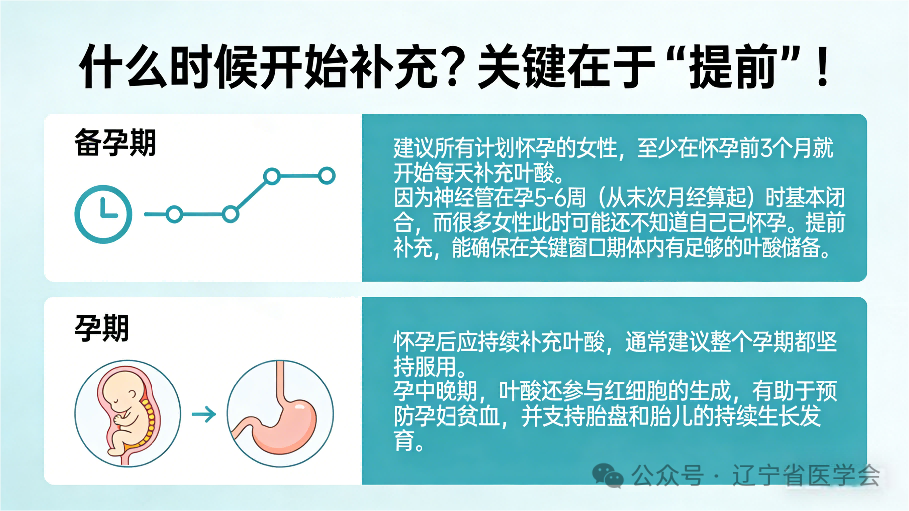 什么时候开始补充？关键在于“提前”！

备孕期

建议所有计划怀孕的女性，至少在怀孕前3个月就开始每天补充叶酸。
因为神经管在孕5-6周（从末次月经算起）时基本闭合，而很多女性此时可能还不知道自己已怀孕。提前补充，能确保在关键窗口期体内有足够的叶酸储备。

孕期

怀孕后应持续补充叶酸，通常建议整个孕期都坚持服用。
孕中晚期，叶酸还参与红细胞的生成，有助于预防孕妇贫血，并支持胎盘和胎儿的持续生长发育。

公众号 · 辽宁省医学会